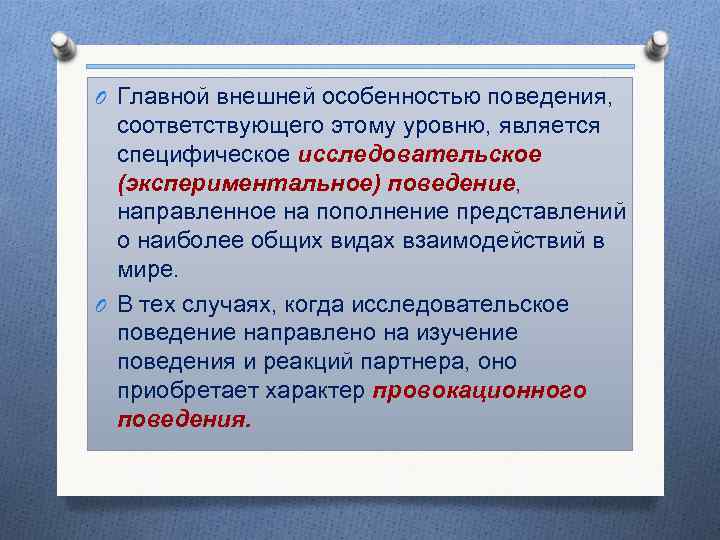 Главной внешней особенностью поведения, соответствующего этому уровню, является специфическое исследовательское (экспериментальное) поведение, направленное на пополнение представлений о наиболее общих видах взаимодействий в мире.

В тех случаях, когда исследовательское поведение направлено на изучение поведения и реакций партнера, оно приобретает характер провокационного поведения.